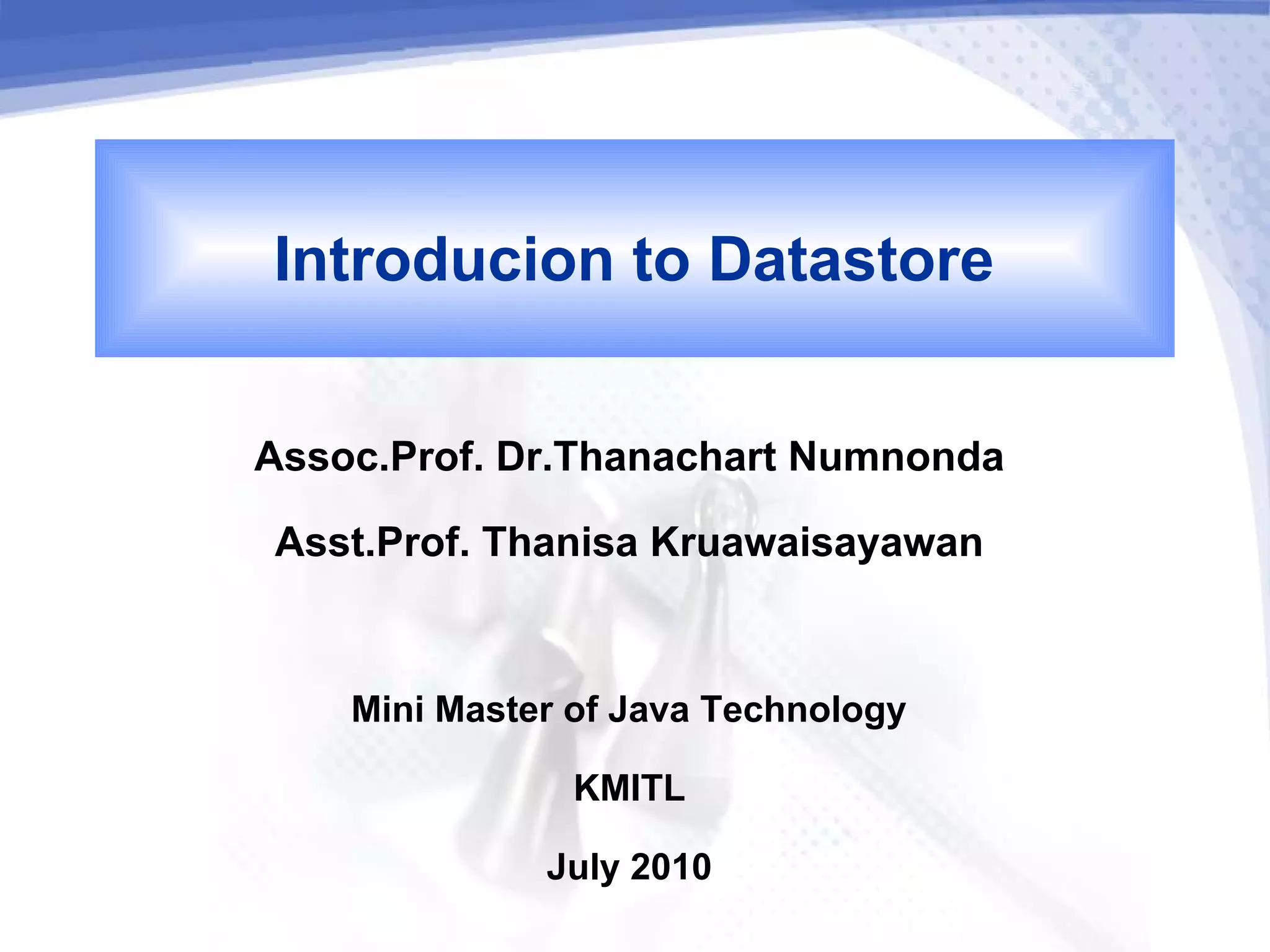 Introducion to Datastore

Assoc.Prof. Dr.Thanachart Numnonda

Asst.Prof. Thanisa Kruawaisayawan

Mini Master of Java Technology

KMITL

July 2010